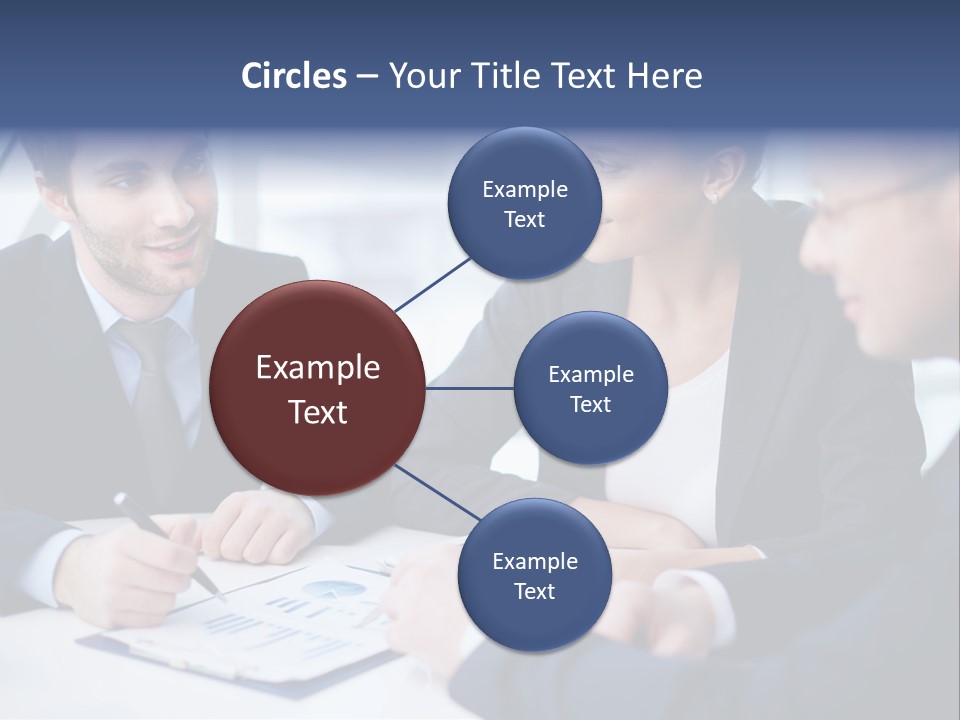 Circles – Your Title Text Here

Example Text

Example Text

Example Text

Example Text